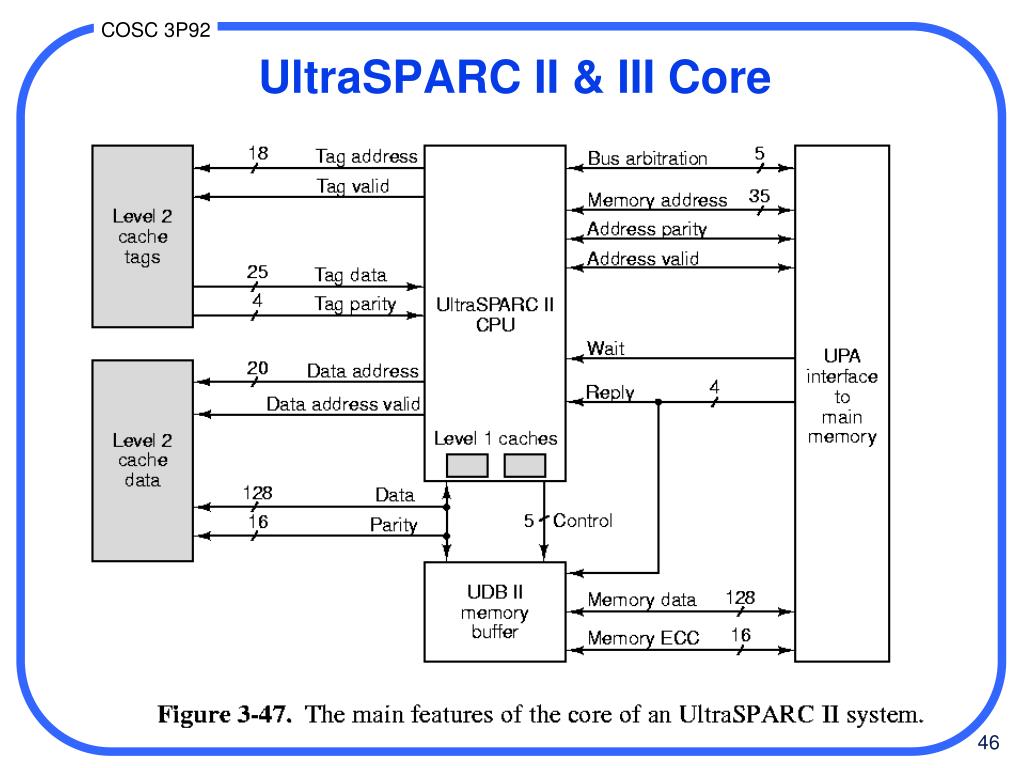 COSC 3P92

UltraSPARC II & III Core

Level 2 cache tags

18 Tag address

Tag valid

25 Tag data

4 Tag parity

Level 2 cache data

20 Data address

Data address valid

128 Data

16 Parity

UltraSPARC II CPU

Level 1 caches

5 Control

UDB II memory buffer

Bus arbitration 5

Memory address 35

Address parity

Address valid

Wait

Reply 4

Memory data 128

Memory ECC 16

UPA interface to main memory

Figure 3-47. The main features of the core of an UltraSPARC II system.

46